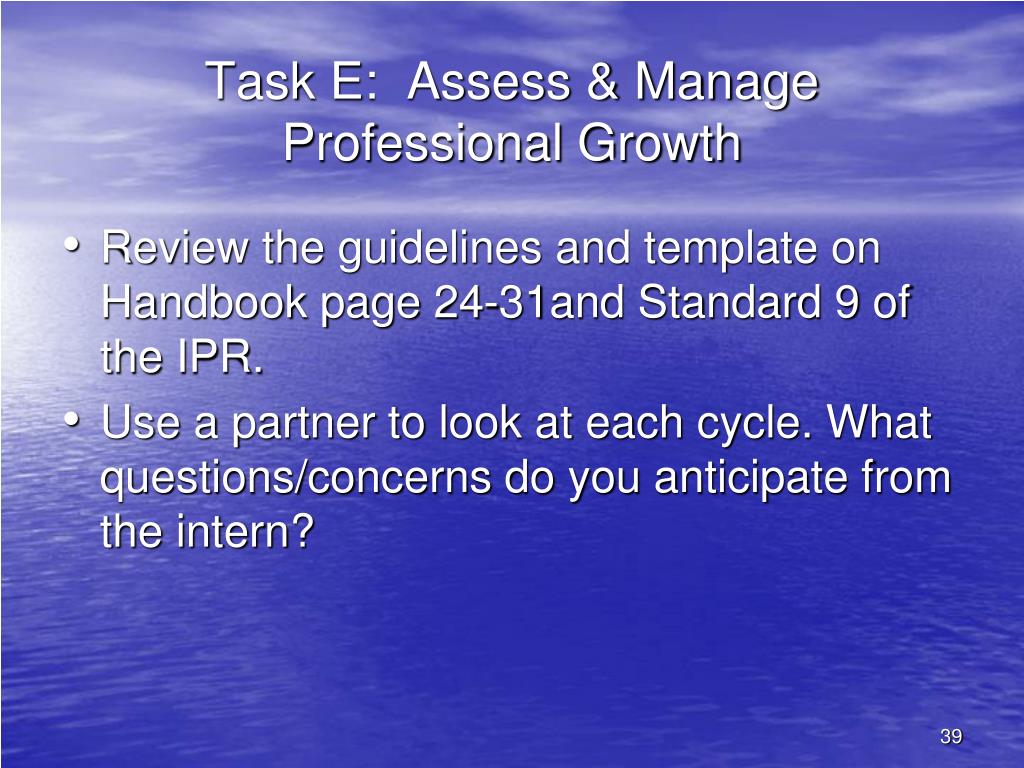 Task E: Assess & Manage Professional Growth

• Review the guidelines and template on Handbook page 24-31and Standard 9 of the IPR.

• Use a partner to look at each cycle. What questions/concerns do you anticipate from the intern?

39